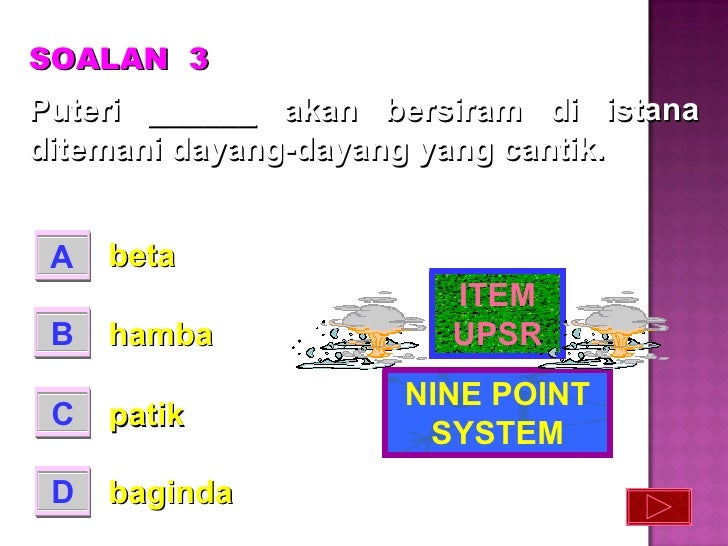 SOALAN 3

Puteri ______ akan bersiram di istana ditemani dayang-dayang yang cantik.

A beta

B hamba

C patik

D baginda

ITEM UPSR

NINE POINT SYSTEM